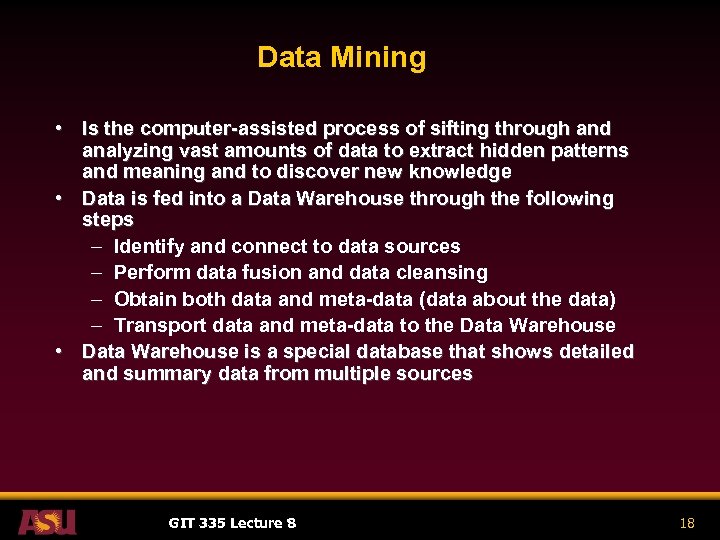 Data Mining

• Is the computer-assisted process of sifting through and analyzing vast amounts of data to extract hidden patterns and meaning and to discover new knowledge
• Data is fed into a Data Warehouse through the following steps
– Identify and connect to data sources
– Perform data fusion and data cleansing
– Obtain both data and meta-data (data about the data)
– Transport data and meta-data to the Data Warehouse
• Data Warehouse is a special database that shows detailed and summary data from multiple sources

ASU

GIT 335 Lecture 8

18